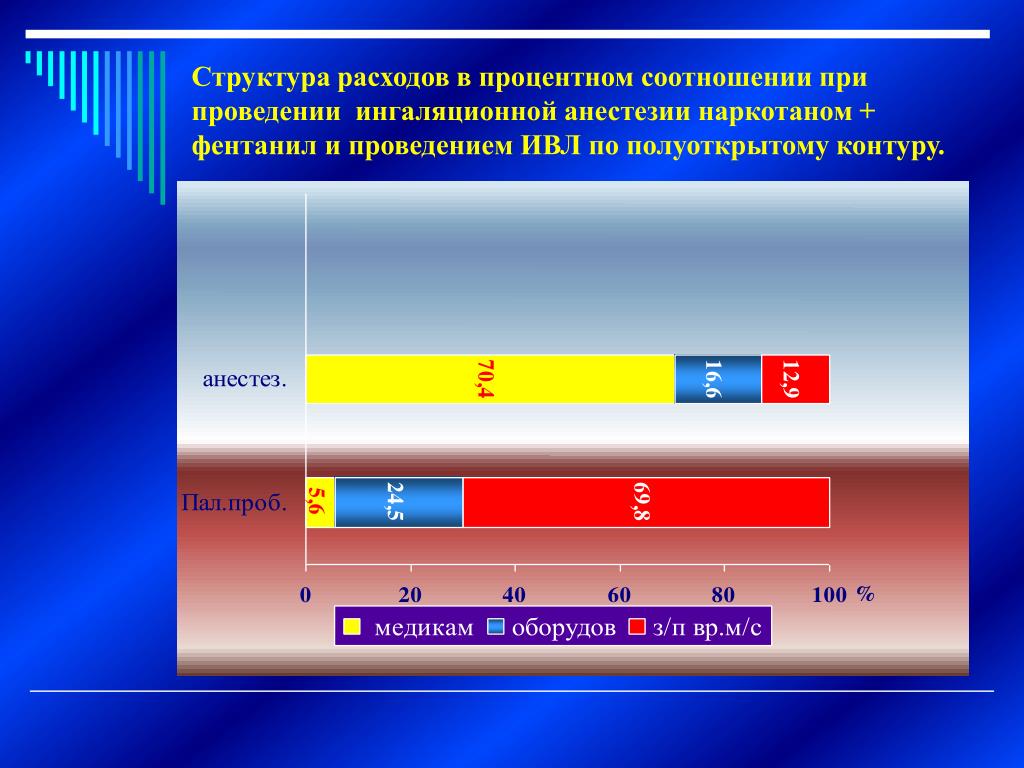 Структура расходов в процентном соотношении при проведении ингаляционной анестезии наркотаном + фентанил и проведением ИВЛ по полуоткрытому контуру.

анестез.

70,4

16,6

12,9

Пал.проб.

5,6

24,5

69,8

0 20 40 60 80 100 %

медикам оборудов з/п вр.м/с